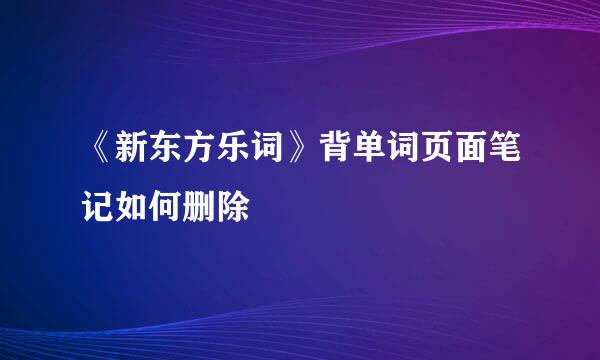 《新东方乐词》背单词页面笔记如何删除